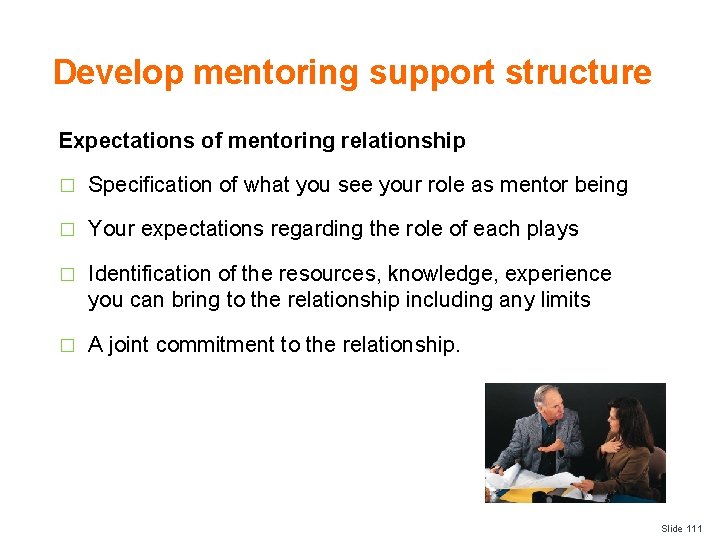 Develop mentoring support structure

Expectations of mentoring relationship

□ Specification of what you see your role as mentor being

□ Your expectations regarding the role of each plays

□ Identification of the resources, knowledge, experience you can bring to the relationship including any limits

□ A joint commitment to the relationship.

Slide 111